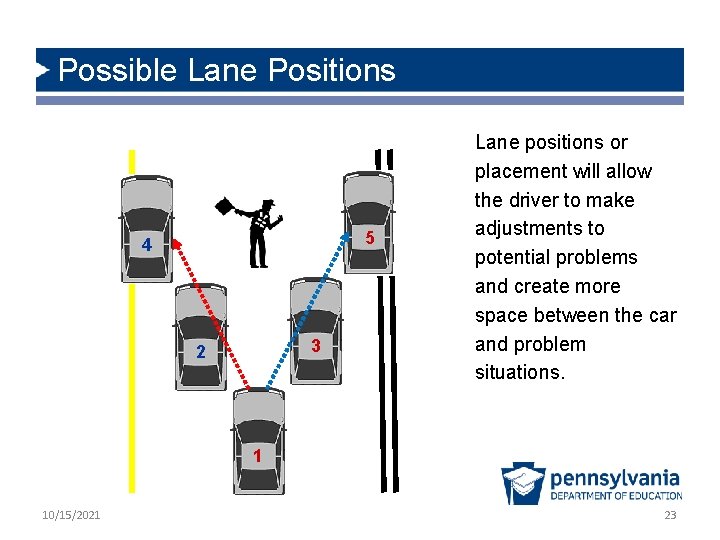 Possible Lane Positions

4

5

2

3

1

Lane positions or placement will allow the driver to make adjustments to potential problems and create more space between the car and problem situations.

pennsylvania
DEPARTMENT OF EDUCATION

10/15/2021

23